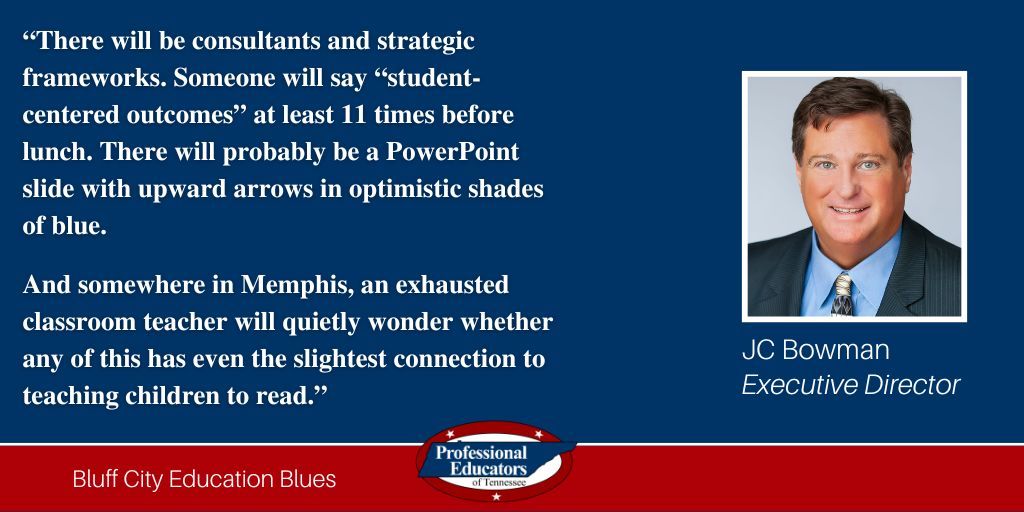 “There will be consultants and strategic frameworks. Someone will say “student-centered outcomes” at least 11 times before lunch. There will probably be a PowerPoint slide with upward arrows in optimistic shades of blue.

And somewhere in Memphis, an exhausted classroom teacher will quietly wonder whether any of this has even the slightest connection to teaching children to read.”

JC Bowman
Executive Director

Bluff City Education Blues

Professional Educators of Tennessee